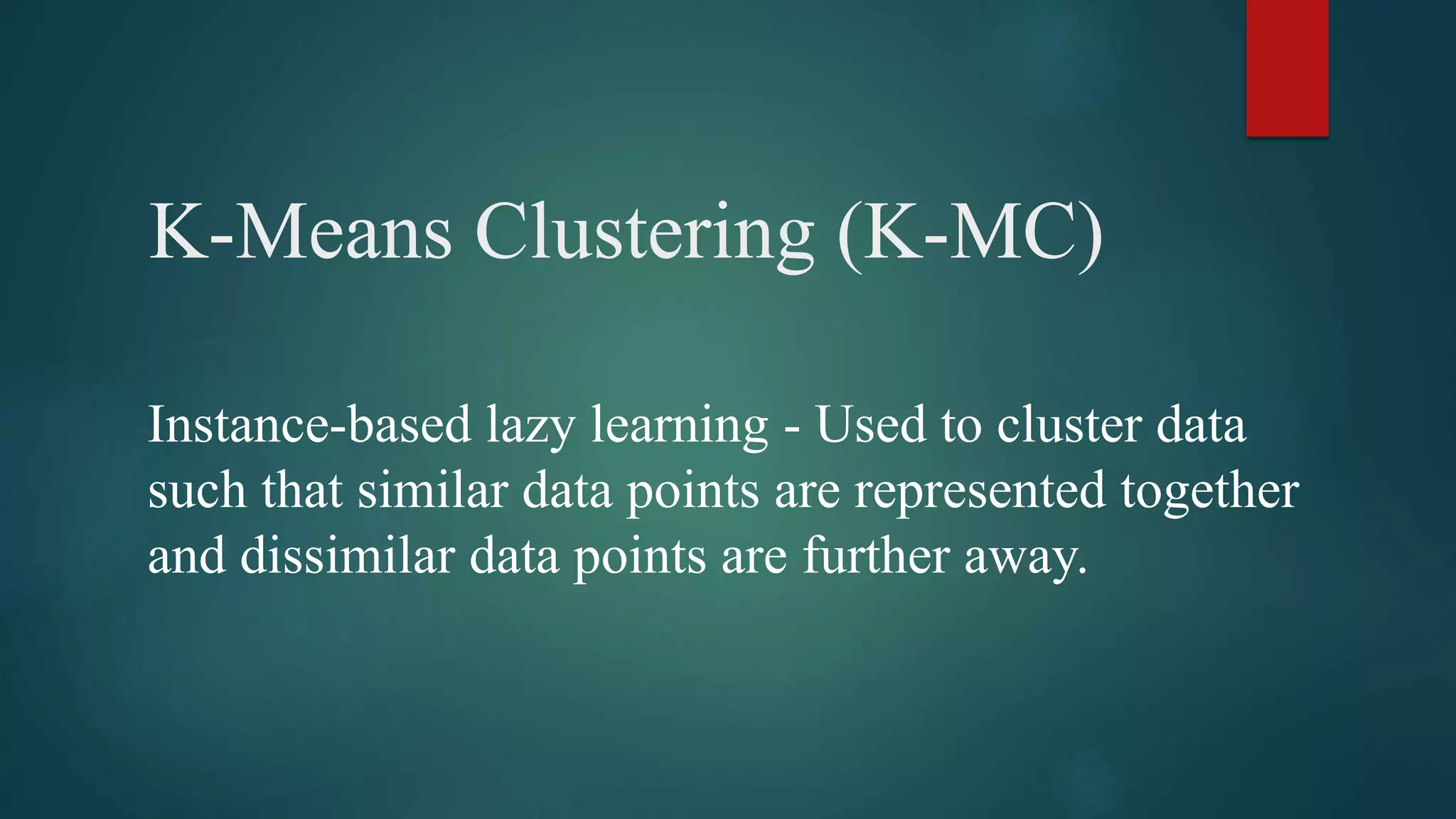 K-Means Clustering (K-MC)

Instance-based lazy learning - Used to cluster data such that similar data points are represented together and dissimilar data points are further away.